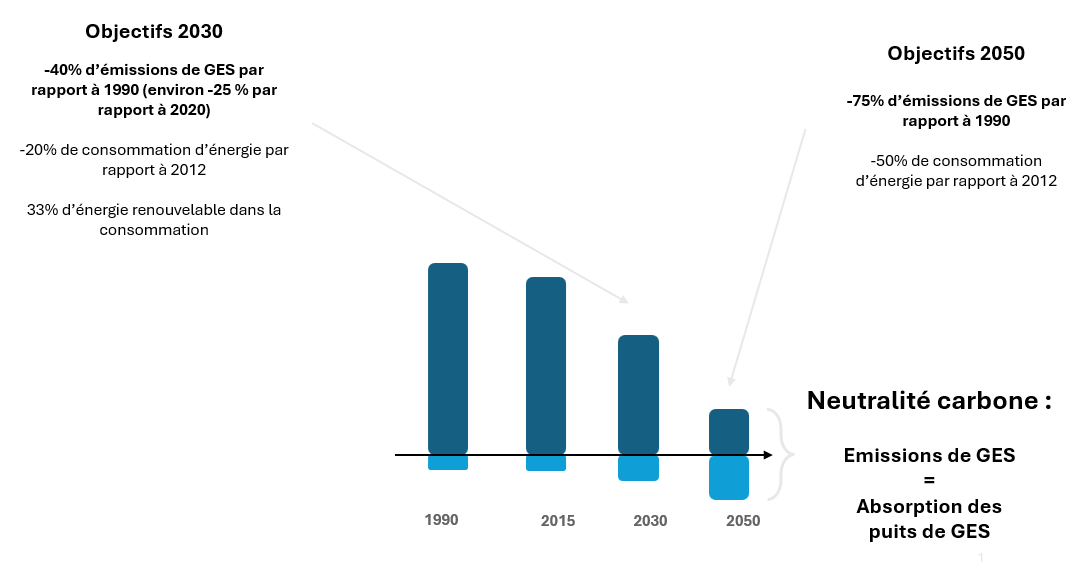 Objectifs 2030

-40% d'émissions de GES par rapport à 1990 (environ -25 % par rapport à 2020)

-20% de consommation d'énergie par rapport à 2012

33% d'énergie renouvelable dans la consommation

Objectifs 2050

-75% d'émissions de GES par rapport à 1990

-50% de consommation d'énergie par rapport à 2012

1990

2015

2030

2050

Neutralité carbone :

Emissions de GES
=
Absorption des puits de GES

1